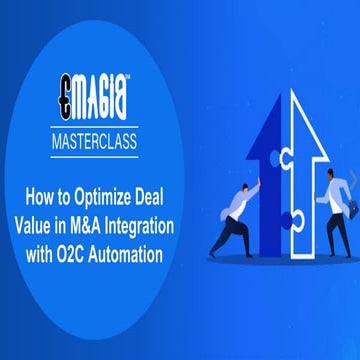 EMAGIA™

MASTERCLASS

How to Optimize Deal Value in M&A Integration with O2C Automation